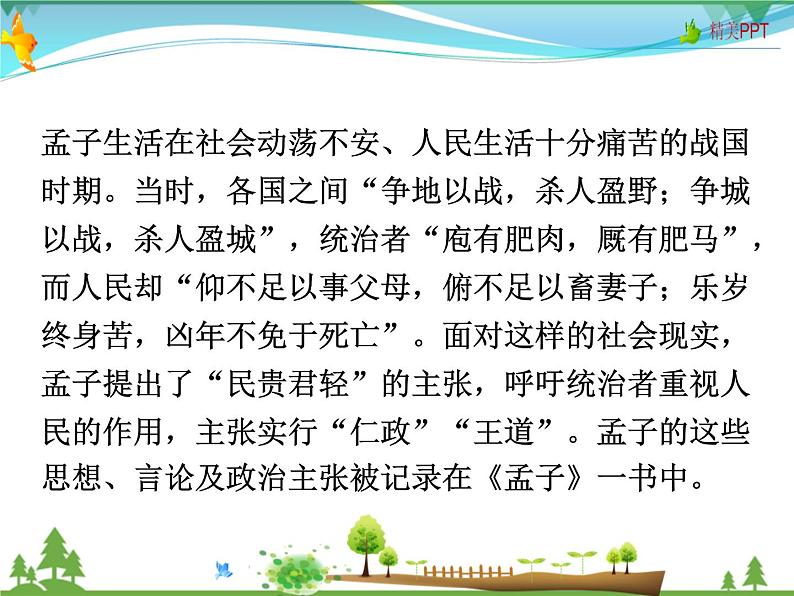 精美PPT

孟子生活在社会动荡不安、人民生活十分痛苦的战国时期。当时，各国之间“争地以战，杀人盈野；争城以战，杀人盈城”，统治者“庖有肥肉，厩有肥马”，而人民却“仰不足以事父母，俯不足以畜妻子；乐岁终身苦，凶年不免于死亡”。面对这样的社会现实，孟子提出了“民贵君轻”的主张，呼吁统治者重视人民的作用，主张实行“仁政”“王道”。孟子的这些思想、言论及政治主张被记录在《孟子》一书中。